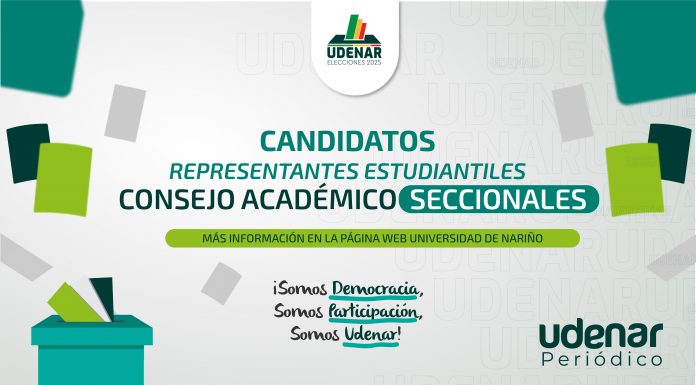 UDENAR
ELECCIONES 2025

CANDIDATOS
REPRESENTANTES ESTUDIANTILES
CONSEJO ACADÉMICO SECCIONALES

MÁS INFORMACIÓN EN LA PÁGINA WEB UNIVERSIDAD DE NARIÑO

¡Somos Democracia,
Somos Participación,
Somos Udenar!

udenar
Periódico